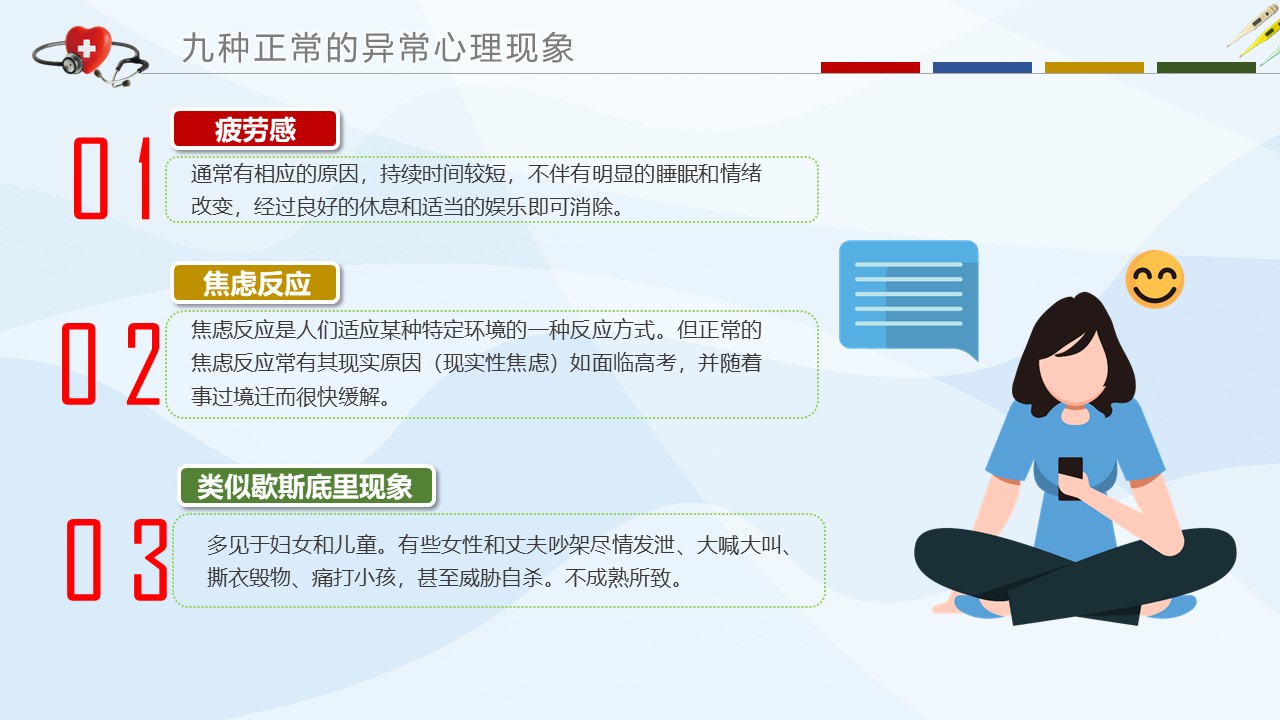 九种正常的异常心理现象

01

疲劳感

通常有相应的原因，持续时间较短，不伴有明显的睡眠和情绪改变，经过良好的休息和适当的娱乐即可消除。

02

焦虑反应

焦虑反应是人们适应某种特定环境的一种反应方式。但正常的焦虑反应常有其现实原因（现实性焦虑）如面临高考，并随着事过境迁而很快缓解。

03

类似歇斯底里现象

多见于妇女和儿童。有些女性和丈夫吵架尽情发泄、大喊大叫、撕衣毁物、痛打小孩，甚至威胁自杀。不成熟所致。